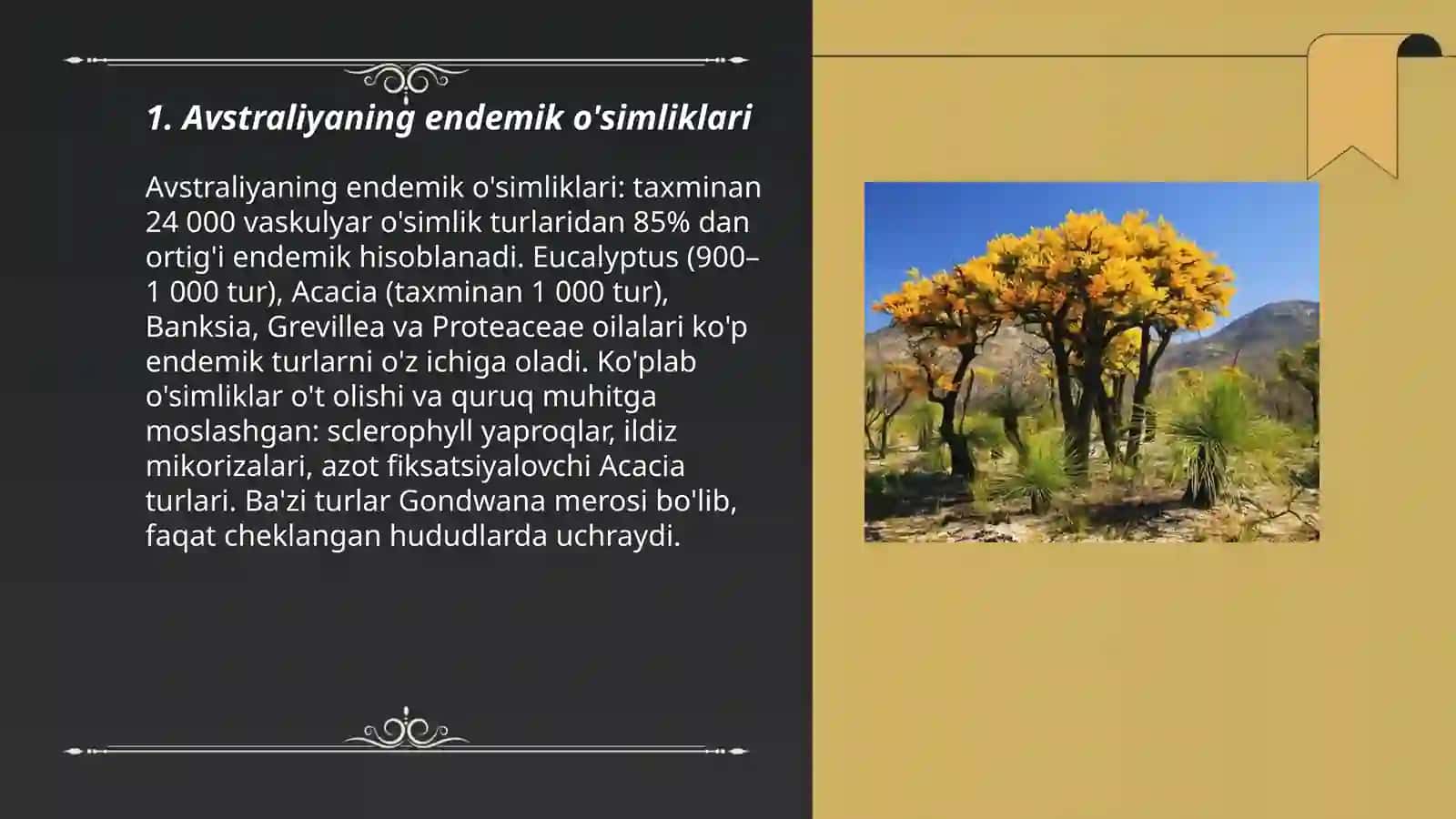 1. Avstraliyaning endemik o'simliklari

Avstraliyaning endemik o'simliklari: taxminan 24 000 vaskulyar o'simlik turlaridan 85% dan ortig'i endemik hisoblanadi. Eucalyptus (900–1 000 tur), Acacia (taxminan 1 000 tur), Banksia, Grevillea va Proteaceae oilalari ko'p endemik turlarni o'z ichiga oladi. Ko'plab o'simliklar o't olishi va quruq muhitga moslashgan: sclerophyll yaproqlar, ildiz mikorizalari, azot fiksatsiyalovchi Acacia turlari. Ba'zi turlar Gondwana merosi bo'lib, faqat cheklangan hududlarda uchraydi.